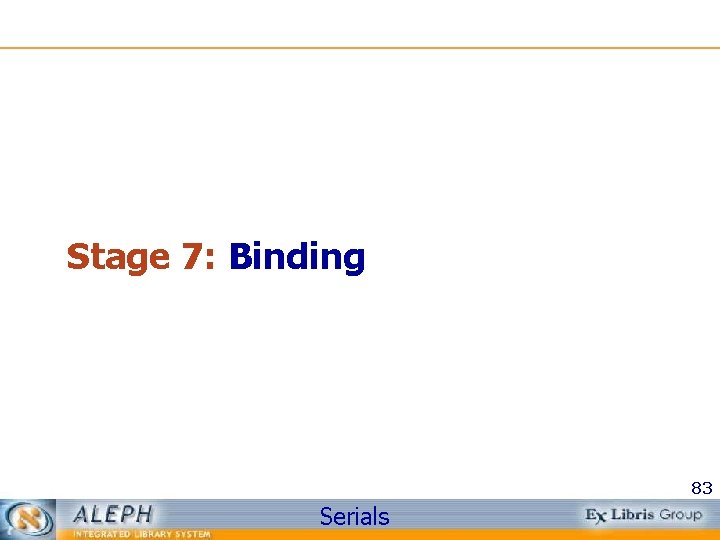 Stage 7: Binding

83

ALEPH
INTEGRATED LIBRARY SYSTEM

Serials

Ex Libris Group